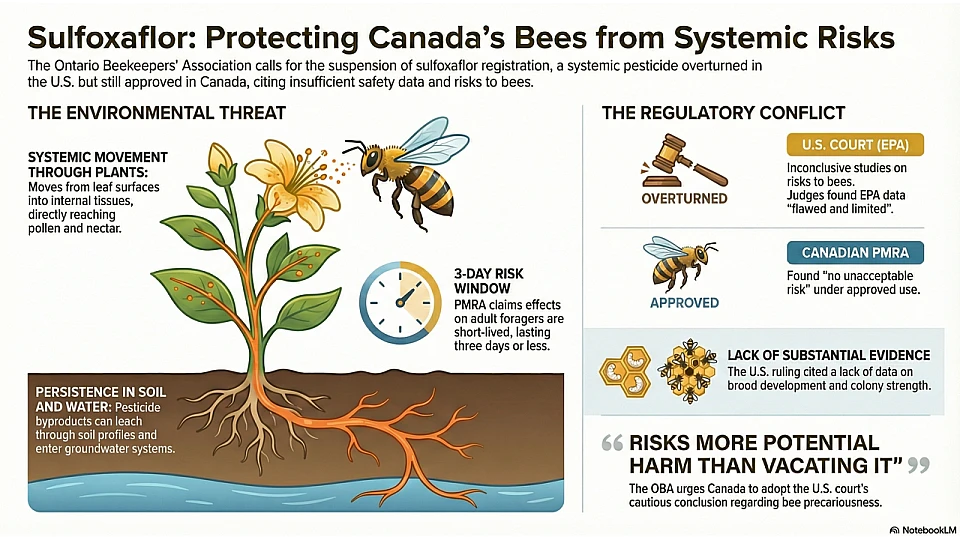 Sulfoxaflor: Protecting Canada's Bees from Systemic Risks

The Ontario Beekeepers' Association calls for the suspension of sulfoxaflor registration, a systemic pesticide overturned in the U.S. but still approved in Canada, citing insufficient safety data and risks to bees.

THE ENVIRONMENTAL THREAT

SYSTEMIC MOVEMENT THROUGH PLANTS: Moves from leaf surfaces into internal tissues, directly reaching pollen and nectar.

3-DAY RISK WINDOW
PMRA claims effects on adult foragers are short-lived, lasting three days or less.

PERSISTENCE IN SOIL AND WATER: Pesticide byproducts can leach through soil profiles and enter groundwater systems.

THE REGULATORY CONFLICT

OVERTURNED

U.S. COURT (EPA)
Inconclusive studies on risks to bees. Judges found EPA data "flawed and limited".

APPROVED

CANADIAN PMRA
Found "no unacceptable risk" under approved use.

LACK OF SUBSTANTIAL EVIDENCE
The U.S. ruling cited a lack of data on brood development and colony strength.

" RISKS MORE POTENTIAL HARM THAN VACATING IT"
The OBA urges Canada to adopt the U.S. court's cautious conclusion regarding bee precariousness.

NotebookLM